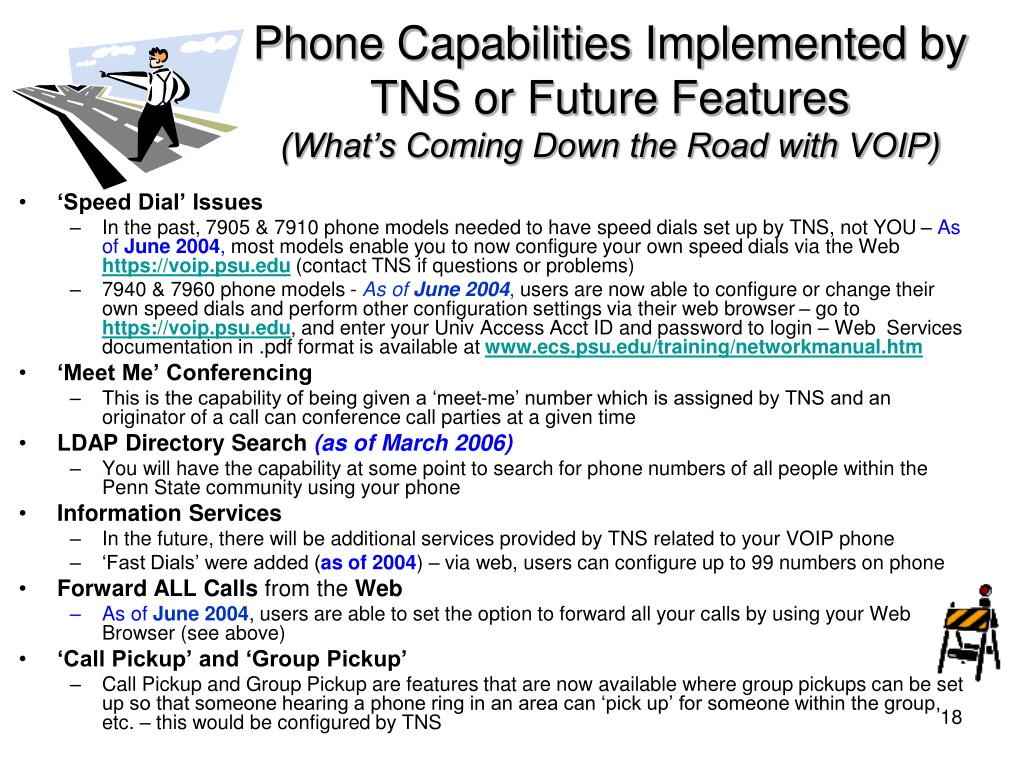 Phone Capabilities Implemented by TNS or Future Features
(What's Coming Down the Road with VOIP)

• 'Speed Dial' Issues
– In the past, 7905 & 7910 phone models needed to have speed dials set up by TNS, not YOU – As of June 2004, most models enable you to now configure your own speed dials via the Web https://voip.psu.edu (contact TNS if questions or problems)
– 7940 & 7960 phone models - As of June 2004, users are now able to configure or change their own speed dials and perform other configuration settings via their web browser – go to https://voip.psu.edu, and enter your Univ Access Acct ID and password to login – Web Services documentation in .pdf format is available at www.ecs.psu.edu/training/networkmanual.htm
• 'Meet Me' Conferencing
– This is the capability of being given a 'meet-me' number which is assigned by TNS and an originator of a call can conference call parties at a given time
• LDAP Directory Search (as of March 2006)
– You will have the capability at some point to search for phone numbers of all people within the Penn State community using your phone
• Information Services
– In the future, there will be additional services provided by TNS related to your VOIP phone
– 'Fast Dials' were added (as of 2004) – via web, users can configure up to 99 numbers on phone
• Forward ALL Calls from the Web
– As of June 2004, users are able to set the option to forward all your calls by using your Web Browser (see above)
• 'Call Pickup' and 'Group Pickup'
– Call Pickup and Group Pickup are features that are now available where group pickups can be set up so that someone hearing a phone ring in an area can 'pick up' for someone within the group, etc. – this would be configured by TNS

18